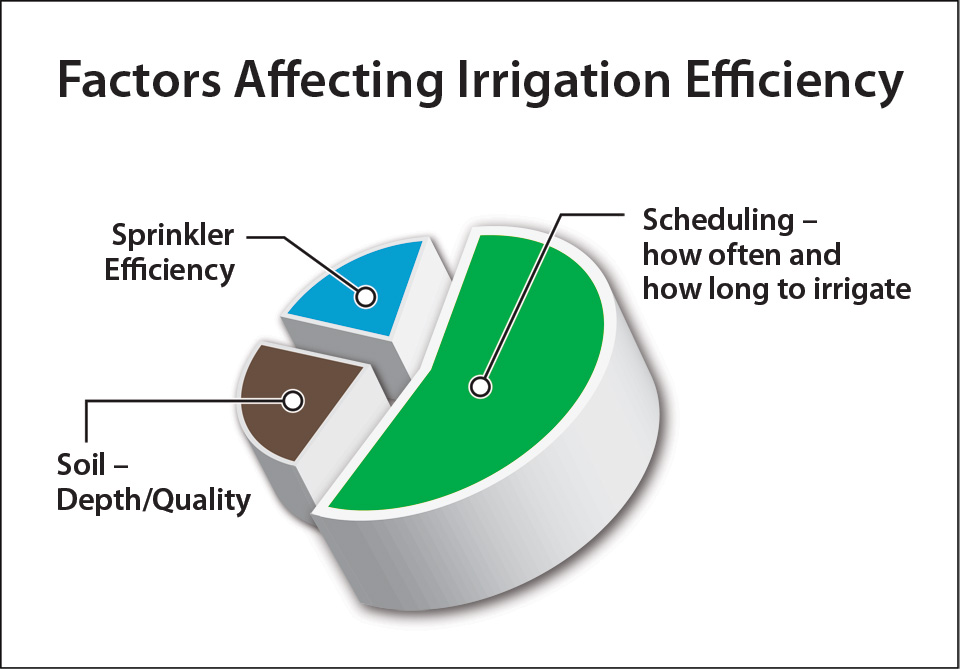 Factors Affecting Irrigation Efficiency

Sprinkler Efficiency

Scheduling – how often and how long to irrigate

Soil – Depth/Quality